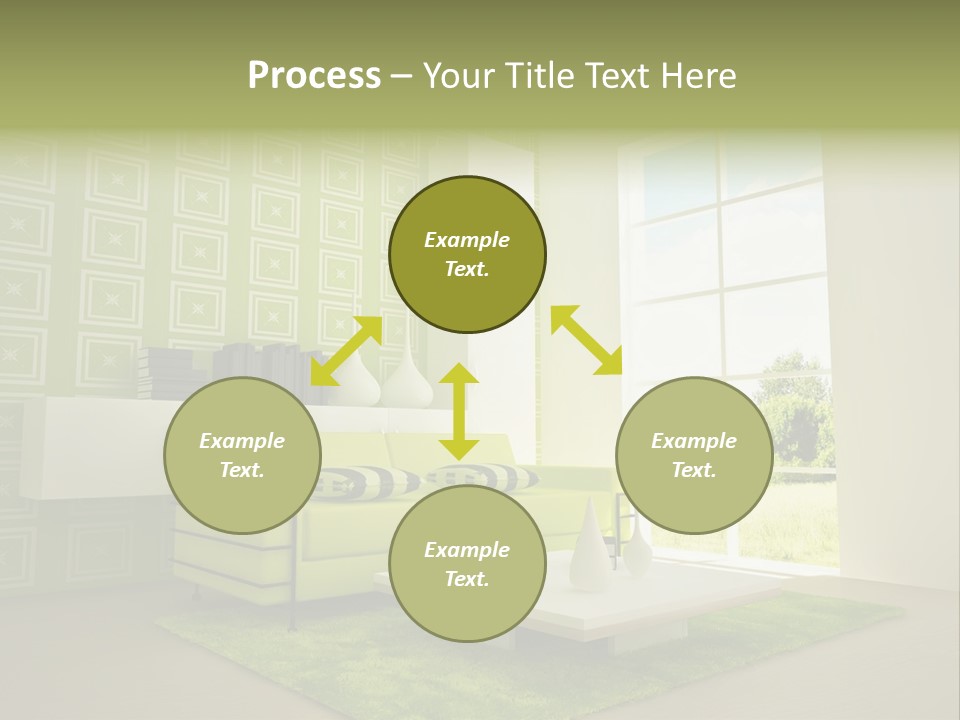 Process – Your Title Text Here

Example Text.

Example Text.

Example Text.

Example Text.